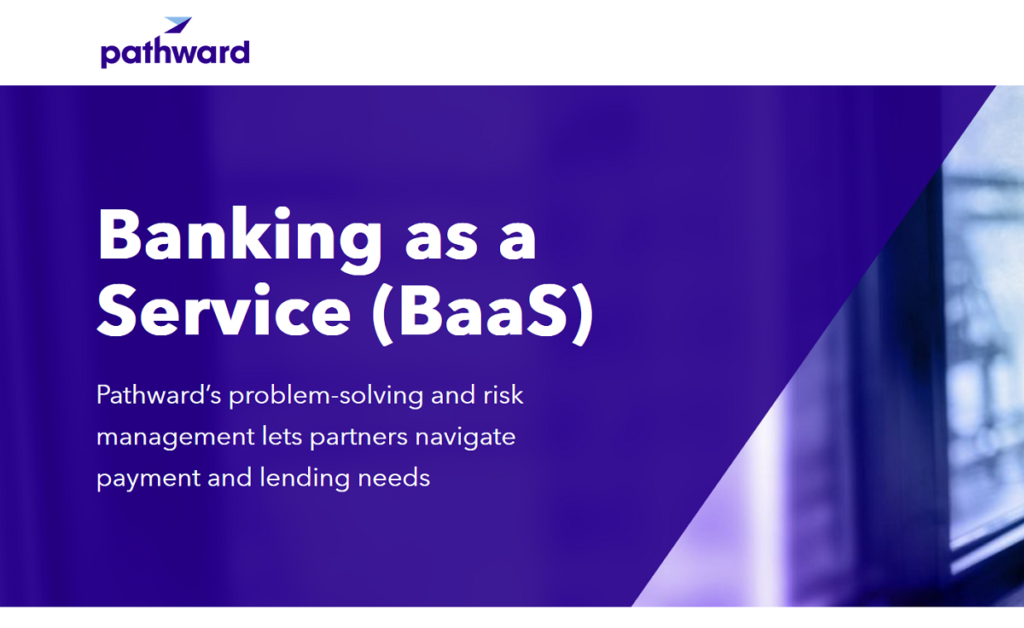 pathward

Banking as a Service (BaaS)

Pathward's problem-solving and risk management lets partners navigate payment and lending needs